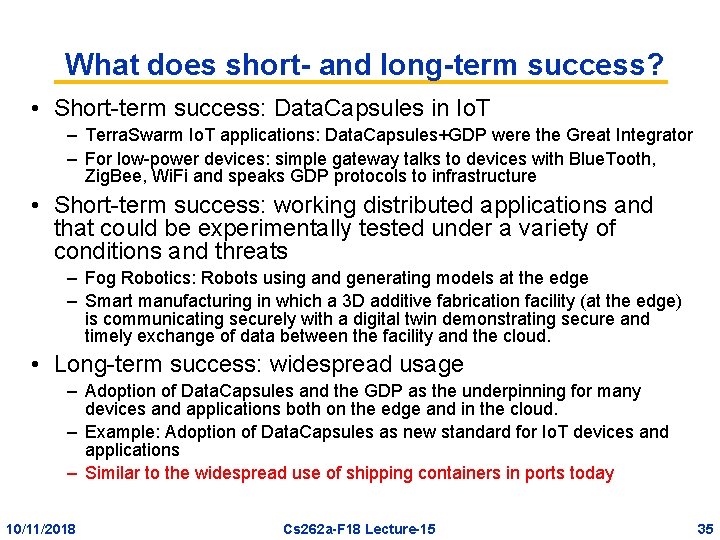 What does short- and long-term success?

• Short-term success: DataCapsules in IoT
– TerraSwarm IoT applications: DataCapsules+GDP were the Great Integrator
– For low-power devices: simple gateway talks to devices with BlueTooth, ZigBee, WiFi and speaks GDP protocols to infrastructure

• Short-term success: working distributed applications and that could be experimentally tested under a variety of conditions and threats
– Fog Robotics: Robots using and generating models at the edge
– Smart manufacturing in which a 3D additive fabrication facility (at the edge) is communicating securely with a digital twin demonstrating secure and timely exchange of data between the facility and the cloud.

• Long-term success: widespread usage
– Adoption of DataCapsules and the GDP as the underpinning for many devices and applications both on the edge and in the cloud.
– Example: Adoption of DataCapsules as new standard for IoT devices and applications
– Similar to the widespread use of shipping containers in ports today

10/11/2018 Cs262a-F18 Lecture-15 35